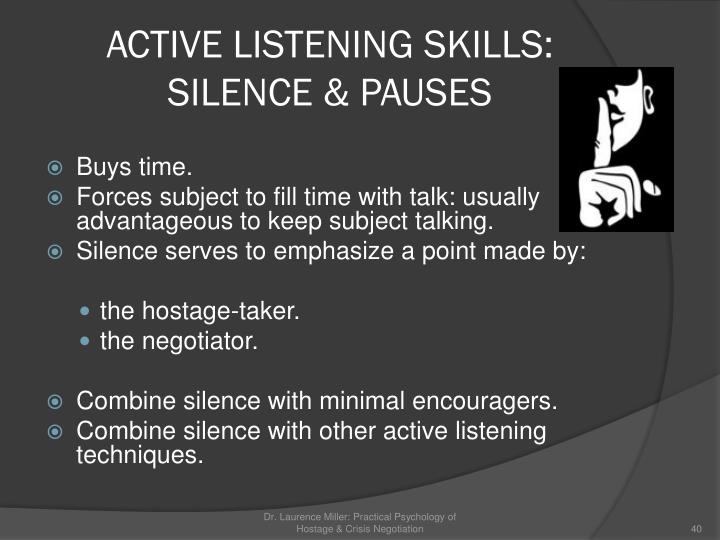 ACTIVE LISTENING SKILLS: SILENCE & PAUSES

Buys time.
Forces subject to fill time with talk: usually advantageous to keep subject talking.
Silence serves to emphasize a point made by:

the hostage-taker.
the negotiator.

Combine silence with minimal encouragers.
Combine silence with other active listening techniques.

Dr. Laurence Miller: Practical Psychology of Hostage & Crisis Negotiation

40